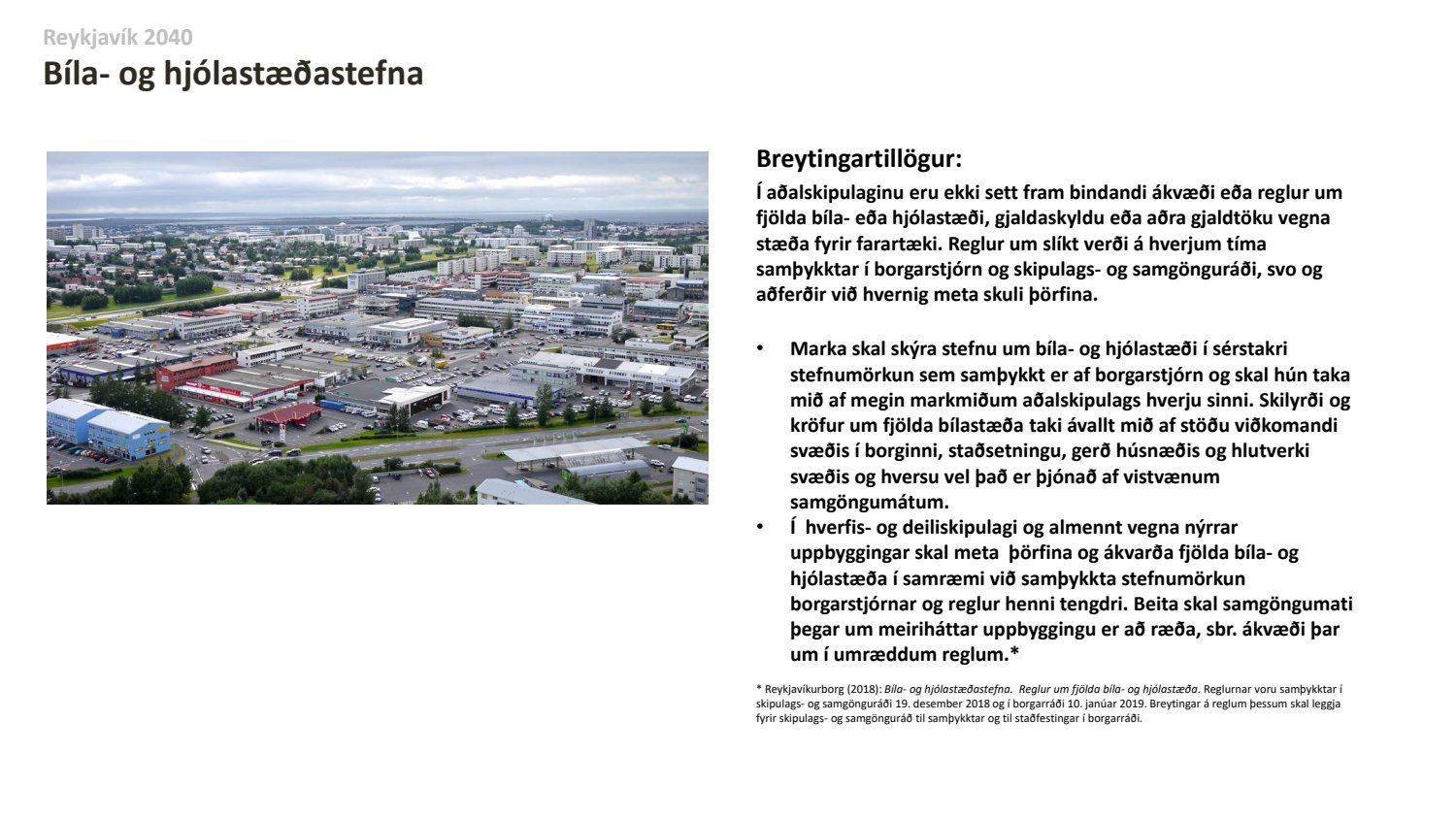 Reykjavík 2040
Bíla- og hjólastæðastefna

Breytingartillögur:
Í aðalskipulaginu eru ekki sett fram bindandi ákvæði eða reglur um fjölda bíla- eða hjólastæði, gjaldaskyldu eða aðra gjaldtöku vegna stæða fyrir farartæki. Reglur um slíkt verði á hverjum tíma samþykktar í borgarstjórn og skipulags- og samgönguráði, svo og aðferðir við hvernig meta skuli þörfina.

• Marka skal skýra stefnu um bíla- og hjólastæði í sérstakri stefnumörkun sem samþykkt er af borgarstjórn og skal hún taka mið af megin markmiðum aðalskipulags hverju sinni. Skilyrði og kröfur um fjölda bílastæða taki ávallt mið af stöðu viðkomandi svæðis í borginni, staðsetningu, gerð húsnæðis og hlutverki svæðis og hversu vel það er þjónað af vistvænum samgöngumátum.
• Í hverfis- og deiliskipulagi og almennt vegna nýrrar uppbyggingar skal meta þörfina og ákvarða fjölda bíla- og hjólastæða í samræmi við samþykkta stefnumörkun borgarstjórnar og reglur henni tengdri. Beita skal samgöngumati þegar um meiriháttar uppbyggingu er að ræða, sbr. ákvæði þar um í umræddum reglum.*

* Reykjavíkurborg (2018): Bíla- og hjólastæðastefna. Reglur um fjölda bíla- og hjólastæða. Reglurnar voru samþykktar í skipulags- og samgönguráði 19. desember 2018 og í borgarráði 10. janúar 2019. Breytingar á reglum þessum skal leggja fyrir skipulags- og samgönguráð til samþykktar og til staðfestingar í borgarráði.